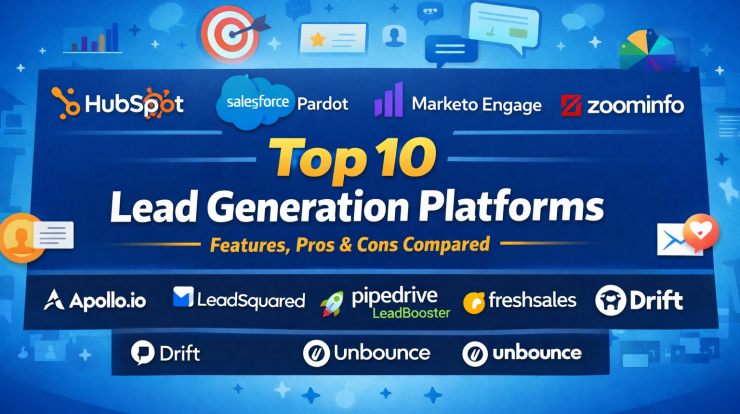 HubSpot salesforce Pardot Marketo Engage zoominfo

Top 10
Lead Generation Platforms
Features, Pros & Cons Compared

Apollo.io LeadSquared pipedrive LeadBooster freshsales Drift

Drift Unbounce unbounce